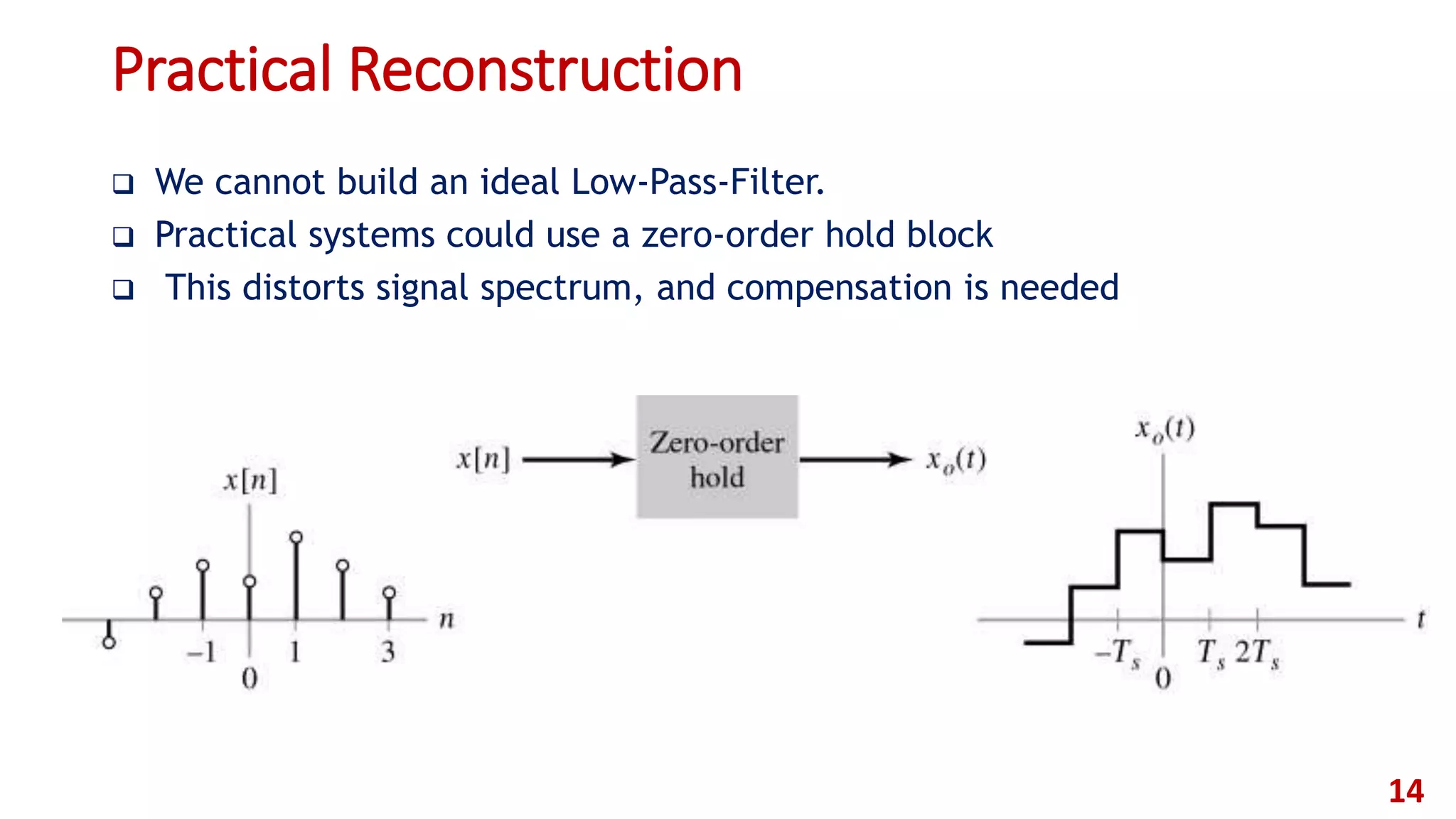 Practical Reconstruction

❑ We cannot build an ideal Low-Pass-Filter.
❑ Practical systems could use a zero-order hold block
❑ This distorts signal spectrum, and compensation is needed

$x[n]$
$n$
$-1$
$0$
$1$
$3$

$x[n]$
Zero-order hold
$x_o(t)$

$x_o(t)$
$t$
$-T_s$
$0$
$T_s$
$2T_s$

14